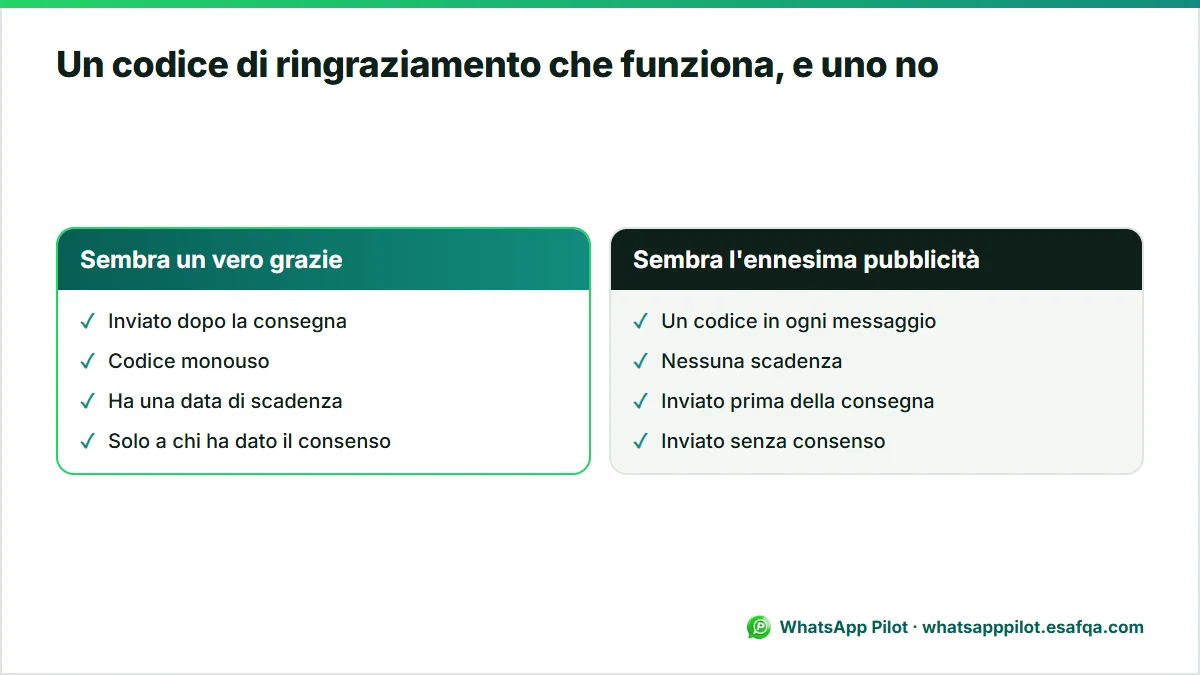 Un codice di ringraziamento che funziona, e uno no

Sembra un vero grazie

✓ Inviato dopo la consegna
✓ Codice monouso
✓ Ha una data di scadenza
✓ Solo a chi ha dato il consenso

Sembra l'ennesima pubblicità

✓ Un codice in ogni messaggio
✓ Nessuna scadenza
✓ Inviato prima della consegna
✓ Inviato senza consenso

WhatsApp Pilot · whatsapppilot.esafqa.com